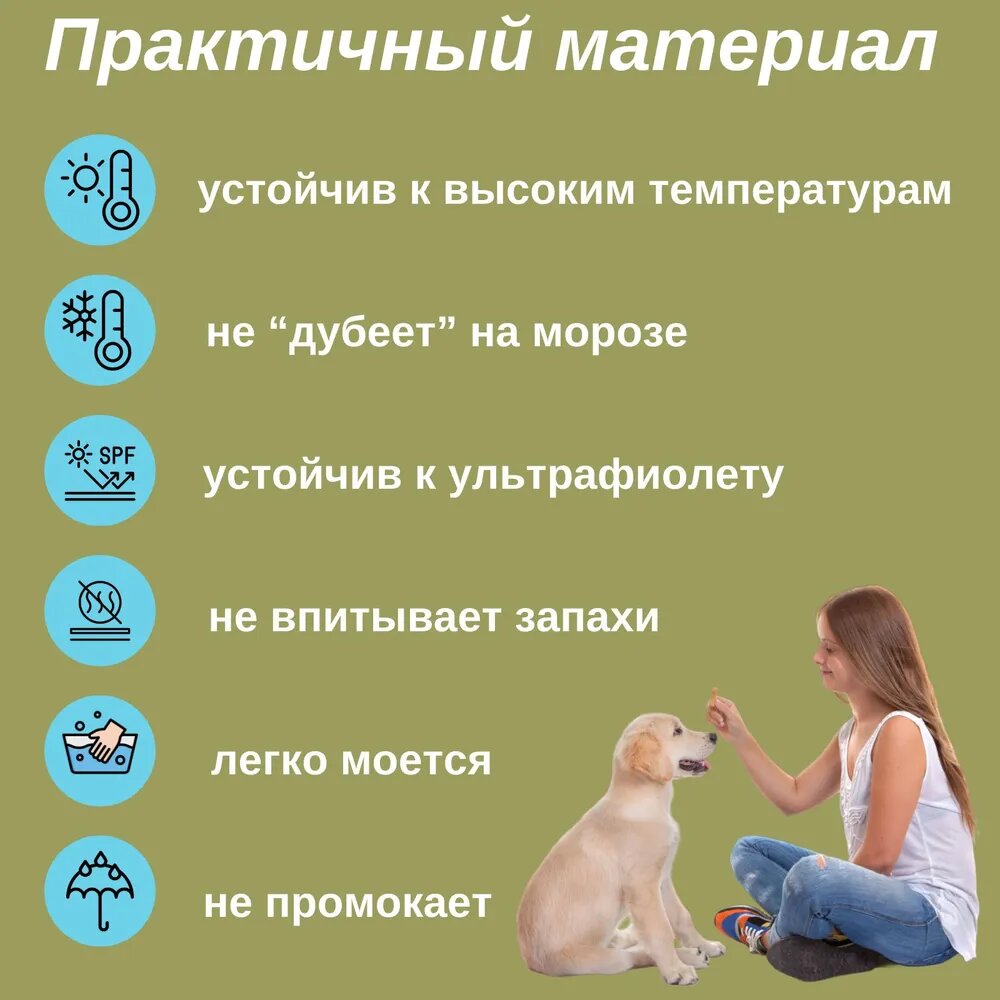 Практичный материал

устойчив к высоким температурам

не “дубеет” на морозе

SPF

устойчив к ультрафиолету

не впитывает запахи

легко моется

не промокает